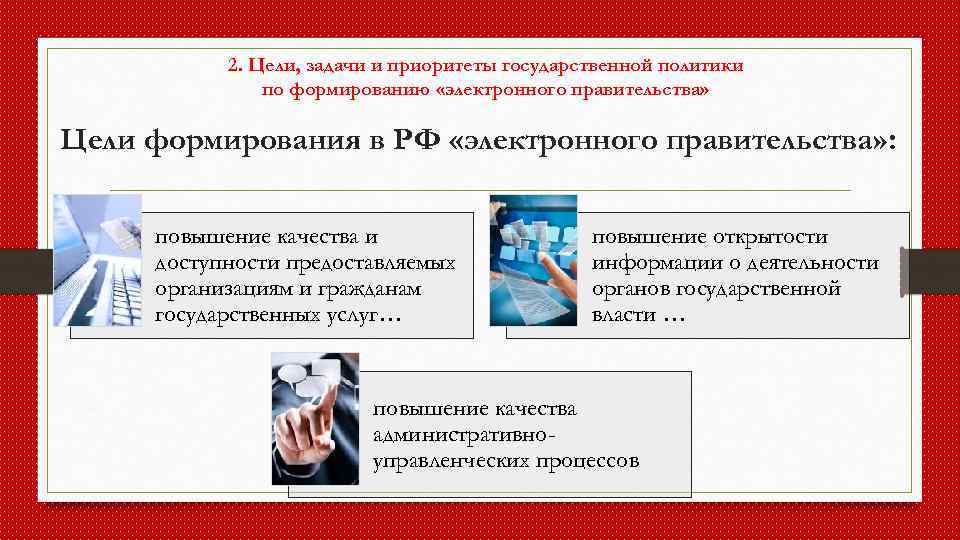 2. Цели, задачи и приоритеты государственной политики по формированию «электронного правительства»

Цели формирования в РФ «электронного правительства»:

повышение качества и доступности предоставляемых организациям и гражданам государственных услуг…

повышение открытости информации о деятельности органов государственной власти …

повышение качества административно-управленческих процессов